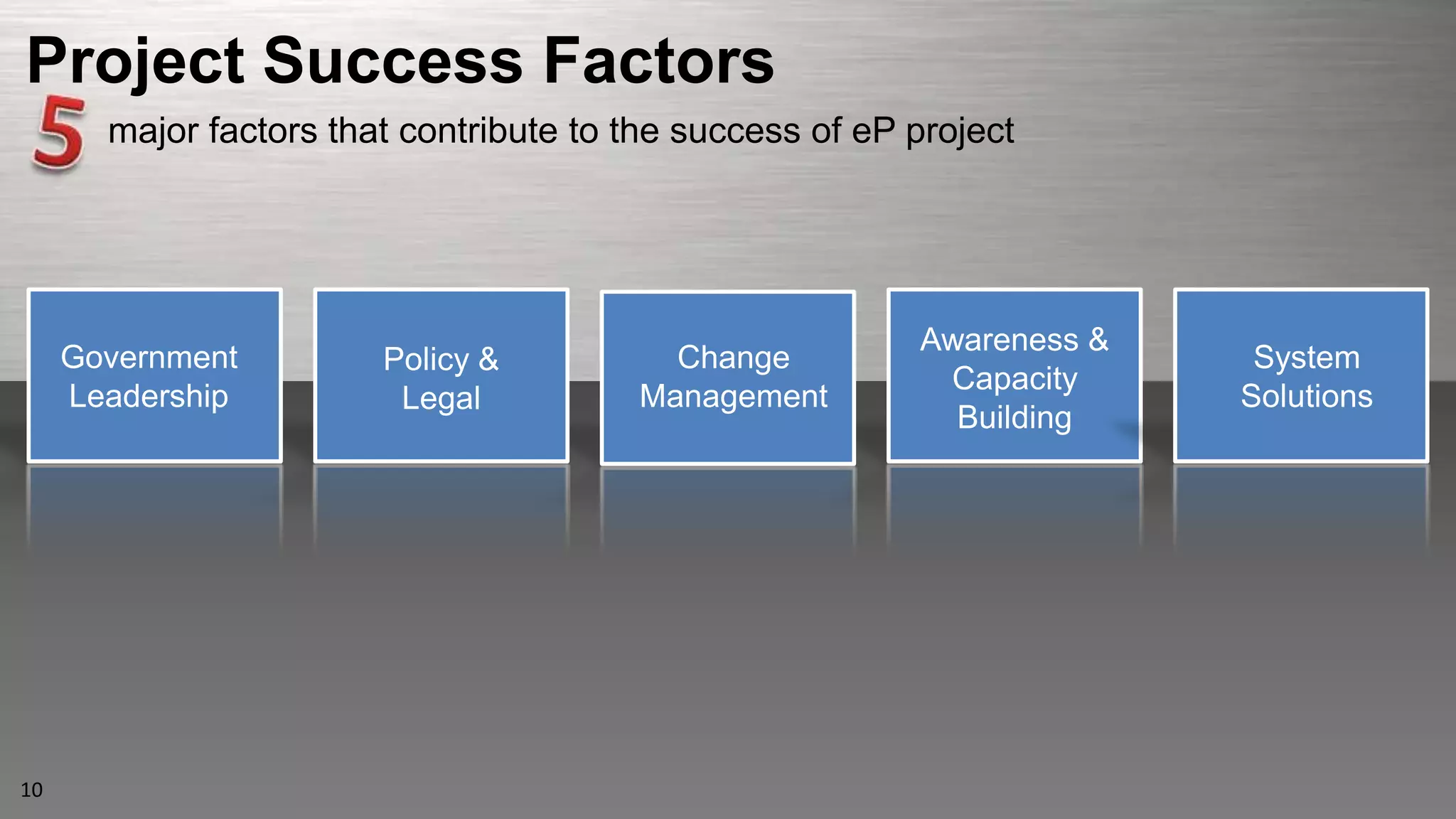 Project Success Factors

5 major factors that contribute to the success of eP project

Government Leadership

Policy & Legal

Change Management

Awareness & Capacity Building

System Solutions

10